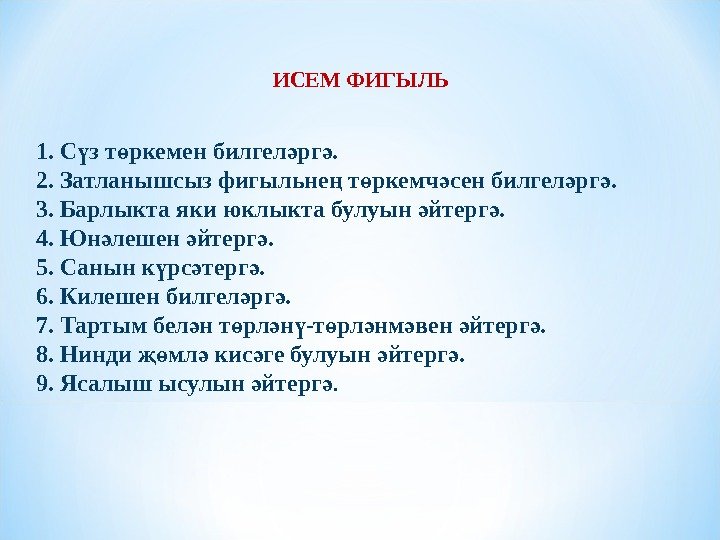 ИСЕМ ФИГЫЛЬ

1. Сүз төркемен билгеләргә.
2. Затланышсыз фигыльнең төркемчәсен билгеләргә.
3. Барлыкта яки юклыкта булуын әйтергә.
4. Юнәлешен әйтергә.
5. Санын күрсәтергә.
6. Килешен билгеләргә.
7. Тартым белән төрләнү-төрләнмәвен әйтергә.
8. Нинди җөмлә кисәге булуын әйтергә.
9. Ясалыш ысулын әйтергә.